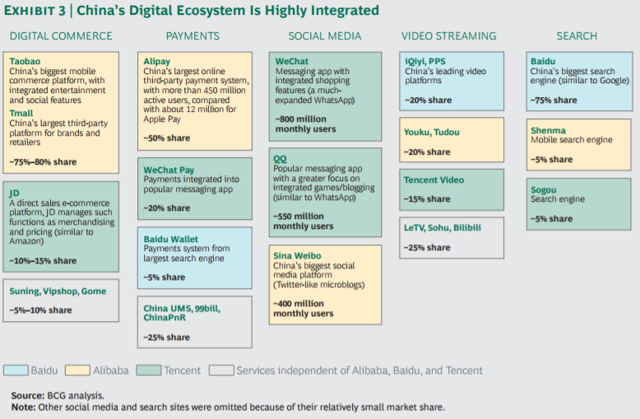 EXHIBIT 3 | China's Digital Ecosystem Is Highly Integrated

DIGITAL COMMERCE

Taobao
China's biggest mobile commerce platform, with integrated entertainment and social features

Tmall
China's largest third-party platform for brands and retailers

~75%–80% share

JD
A direct sales e-commerce platform, JD manages such functions as merchandising and pricing (similar to Amazon)

~10%–15% share

Suning, Vipshop, Gome

~5%–10% share

PAYMENTS

Alipay
China's largest online third-party payment system, with more than 450 million active users, compared with about 12 million for Apple Pay

~50% share

WeChat Pay
Payments integrated into popular messaging app

~20% share

Baidu Wallet
Payments system from largest search engine

~5% share

China UMS, 99bill, ChinaPnR

~25% share

SOCIAL MEDIA

WeChat
Messaging app with integrated shopping features (a much-expanded WhatsApp)

~800 million monthly users

QQ
Popular messaging app with a greater focus on integrated games/blogging (similar to WhatsApp)

~550 million monthly users

Sina Weibo
China's biggest social media platform (Twitter-like microblogs)

~400 million monthly users

VIDEO STREAMING

iQiyi, PPS
China's leading video platforms

~20% share

Youku, Tudou

~20% share

Tencent Video

~15% share

LeTV, Sohu, Bilibili

~25% share

SEARCH

Baidu
China's biggest search engine (similar to Google)

~75% share

Shenma
Mobile search engine

~5% share

Sogou
Search engine

~5% share

Baidu Alibaba Tencent Services independent of Alibaba, Baidu, and Tencent

Source: BCG analysis.
Note: Other social media and search sites were omitted because of their relatively small market share.